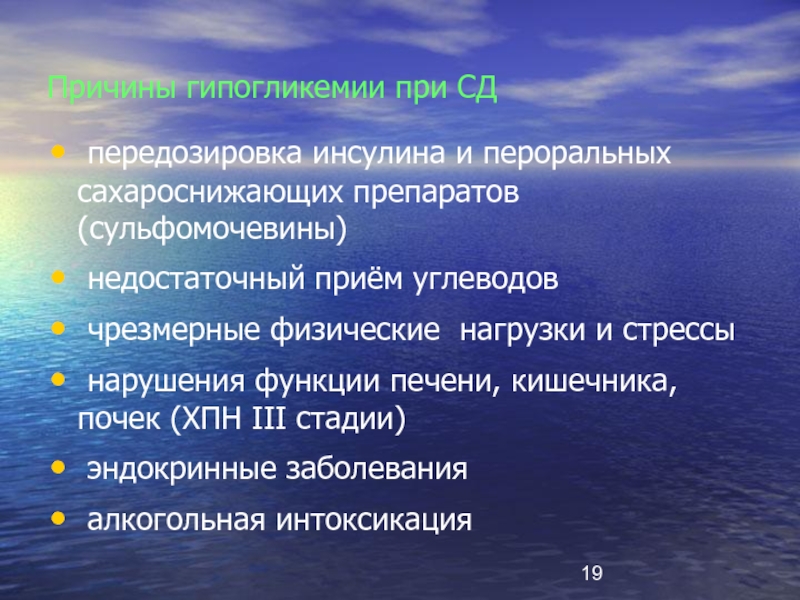 Причины гипогликемии при СД

• передозировка инсулина и пероральных сахароснижающих препаратов (сульфомочевины)
• недостаточный приём углеводов
• чрезмерные физические нагрузки и стрессы
• нарушения функции печени, кишечника, почек (ХПН III стадии)
• эндокринные заболевания
• алкогольная интоксикация

19